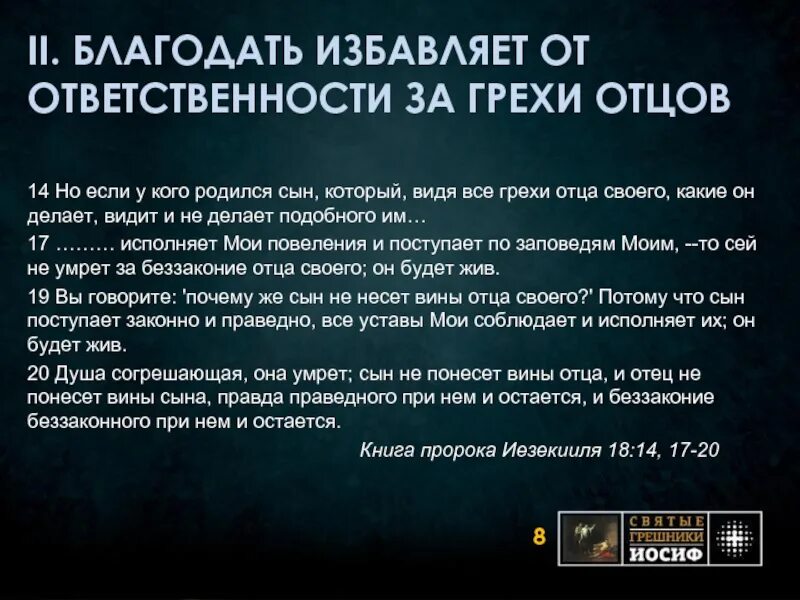 II. БЛАГОДАТЬ ИЗБАВЛЯЕТ ОТ ОТВЕТСТВЕННОСТИ ЗА ГРЕХИ ОТЦОВ

14 Но если у кого родился сын, который, видя все грехи отца своего, какие он делает, видит и не делает подобного им…

17 ……… исполняет Мои повеления и поступает по заповедям Моим, --то сей не умрет за беззаконие отца своего; он будет жив.

19 Вы говорите: 'почему же сын не несет вины отца своего?' Потому что сын поступает законно и праведно, все уставы Мои соблюдает и исполняет их; он будет жив.

20 Душа согрешающая, она умрет; сын не понесет вины отца, и отец не понесет вины сына, правда праведного при нем и остается, и беззаконие беззаконного при нем и остается.

Книга пророка Иезекииля 18:14, 17-20

8

СВЯТЫЕ ГРЕШНИКИ ИОСИФ